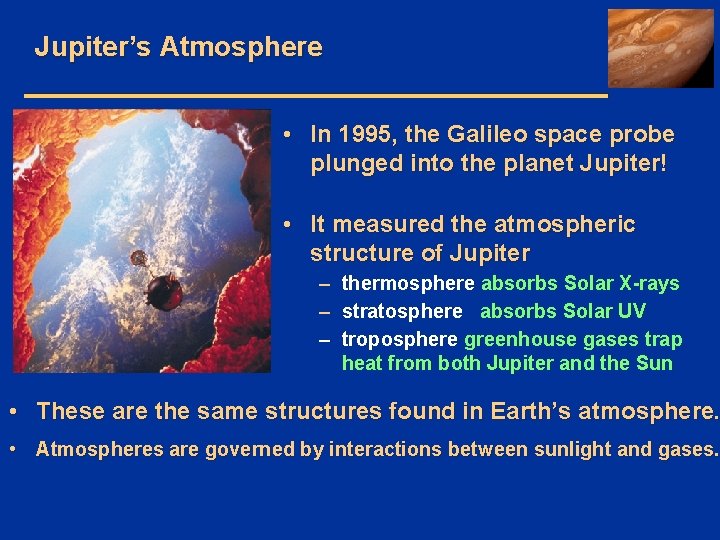 Jupiter's Atmosphere

• In 1995, the Galileo space probe plunged into the planet Jupiter!

• It measured the atmospheric structure of Jupiter
– thermosphere absorbs Solar X-rays
– stratosphere absorbs Solar UV
– troposphere greenhouse gases trap heat from both Jupiter and the Sun

• These are the same structures found in Earth's atmosphere.

• Atmospheres are governed by interactions between sunlight and gases.